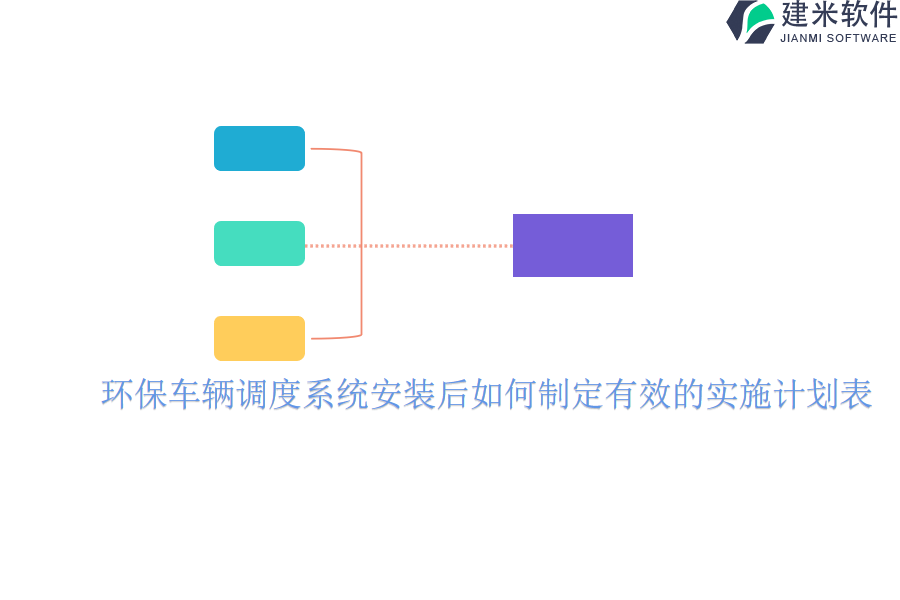 建米软件
JIANMI SOFTWARE

环保车辆调度系统安装后如何制定有效的实施计划表